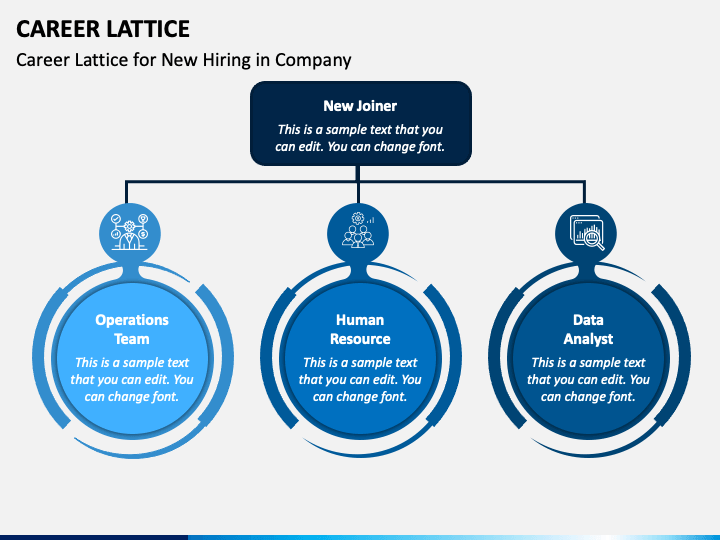 CAREER LATTICE

Career Lattice for New Hiring in Company

New Joiner

This is a sample text that you can edit. You can change font.

Operations Team

This is a sample text that you can edit. You can change font.

Human Resource

This is a sample text that you can edit. You can change font.

Data Analyst

This is a sample text that you can edit. You can change font.